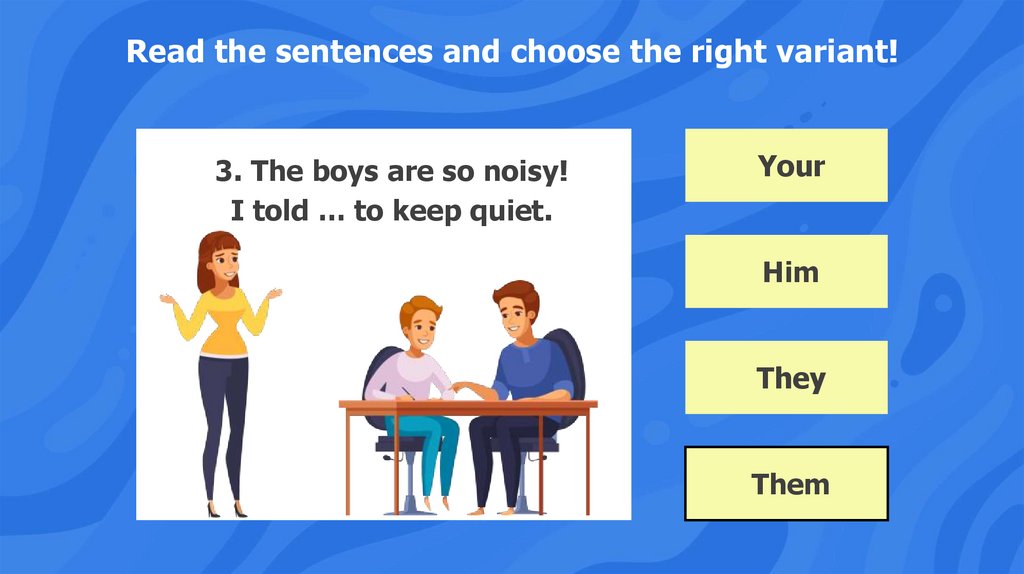 Read the sentences and choose the right variant!

3. The boys are so noisy!
I told … to keep quiet.

Your

Him

They

Them